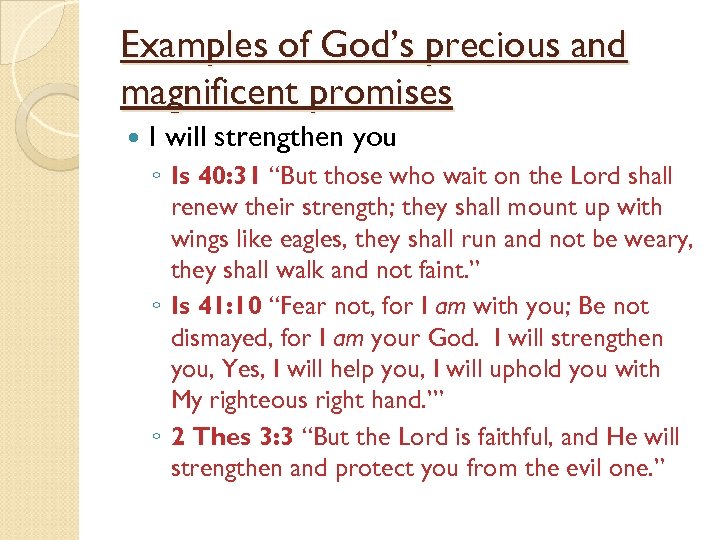 Examples of God's precious and magnificent promises

I will strengthen you

Is 40:31 "But those who wait on the Lord shall renew their strength; they shall mount up with wings like eagles, they shall run and not be weary, they shall walk and not faint."

Is 41:10 "Fear not, for I am with you; Be not dismayed, for I am your God. I will strengthen you, Yes, I will help you, I will uphold you with My righteous right hand.'"

2 Thes 3:3 "But the Lord is faithful, and He will strengthen and protect you from the evil one."